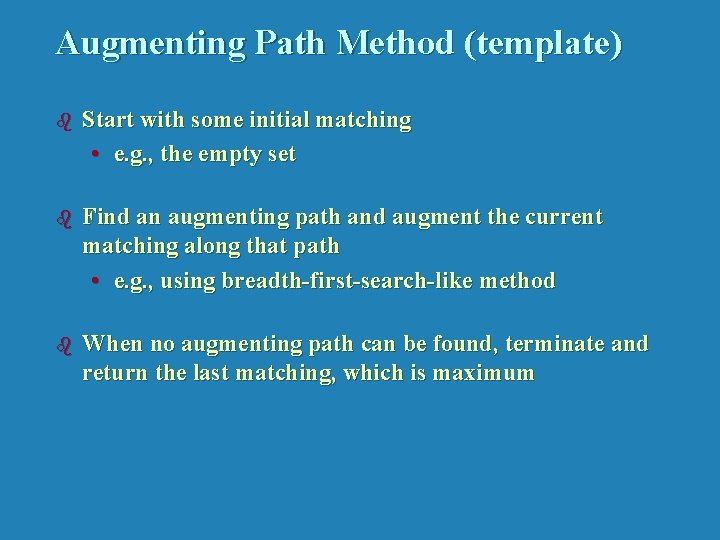 Augmenting Path Method (template)

Start with some initial matching
• e.g., the empty set

Find an augmenting path and augment the current matching along that path
• e.g., using breadth-first-search-like method

When no augmenting path can be found, terminate and return the last matching, which is maximum